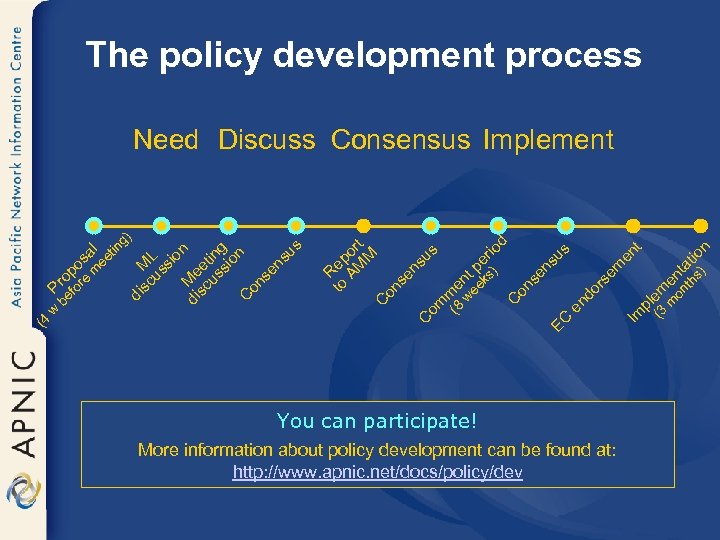 Asia Pacific Network Information Centre

APNIC

The policy development process

Need Discuss Consensus Implement

Proposal (4 w before meeting)

ML discussion

Meeting discussion

Consensus

Report to AMM

Consensus

Comment period (8 weeks)

Consensus

EC endorsement

Implementation (3 months)

You can participate!

More information about policy development can be found at:
http://www.apnic.net/docs/policy/dev